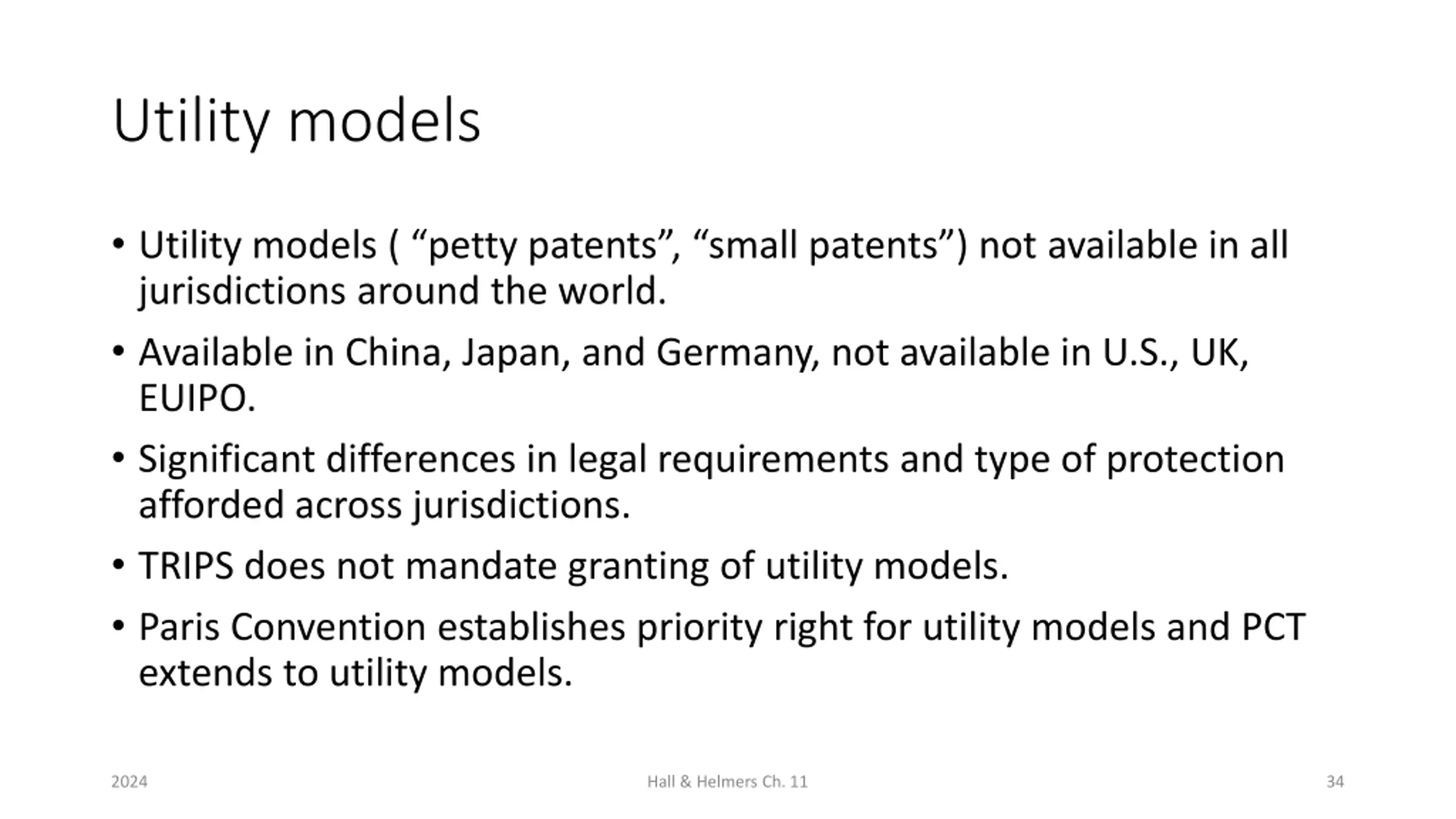 Utility models

• Utility models ( “petty patents”, “small patents”) not available in all jurisdictions around the world.

• Available in China, Japan, and Germany, not available in U.S., UK, EUIPO.

• Significant differences in legal requirements and type of protection afforded across jurisdictions.

• TRIPS does not mandate granting of utility models.

• Paris Convention establishes priority right for utility models and PCT extends to utility models.

2024

Hall & Helmers Ch. 11

34